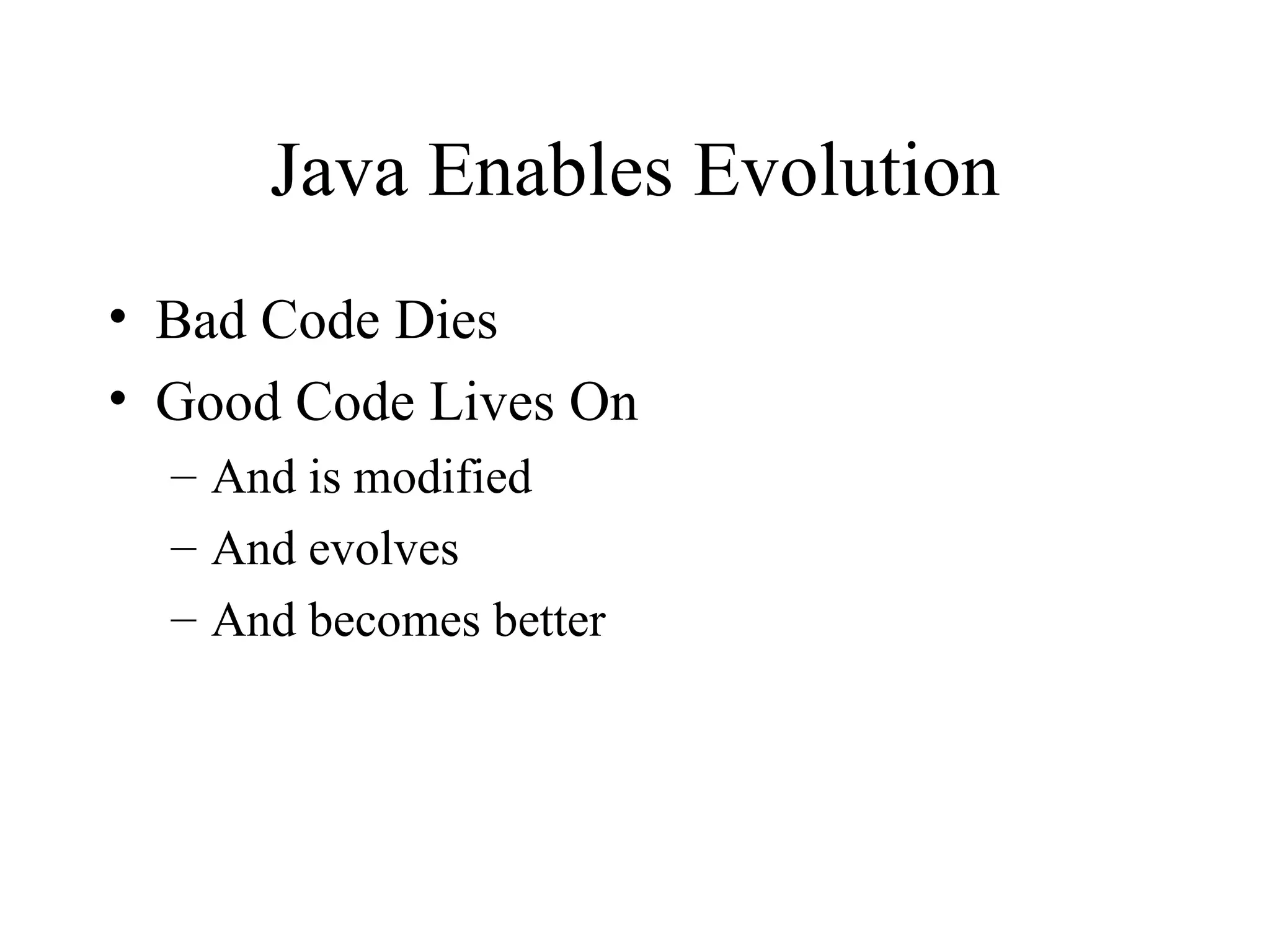 Java Enables Evolution

• Bad Code Dies
• Good Code Lives On
– And is modified
– And evolves
– And becomes better